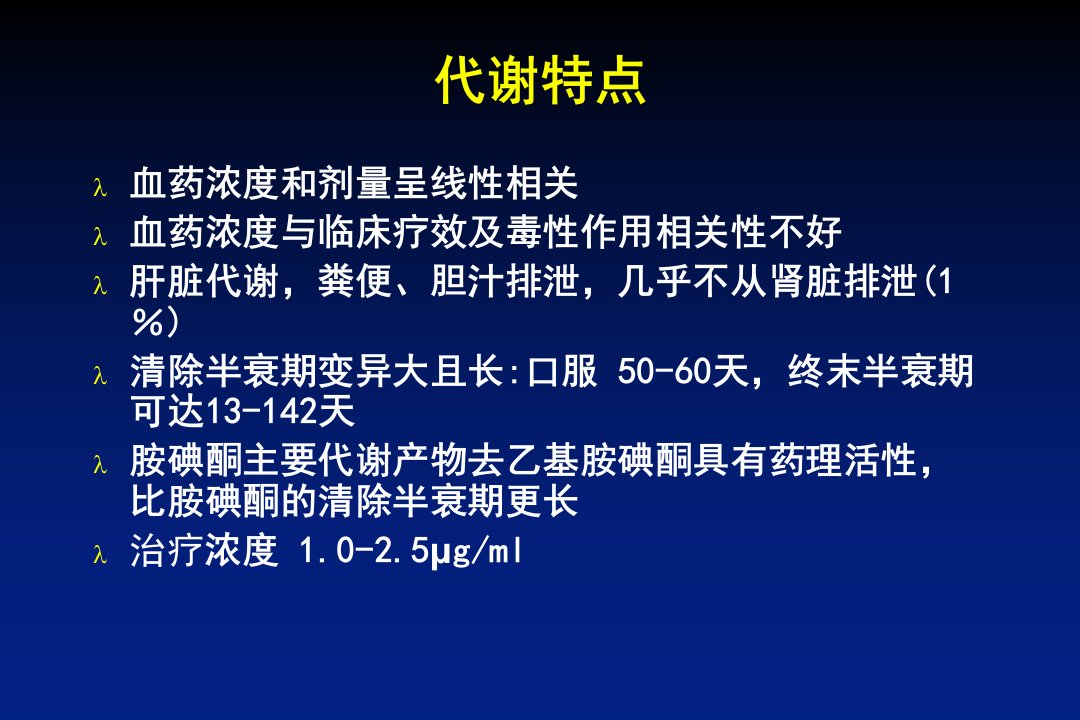 代谢特点

λ 血药浓度和剂量呈线性相关

λ 血药浓度与临床疗效及毒性作用相关性不好

λ 肝脏代谢，粪便、胆汁排泄，几乎不从肾脏排泄(1%)

λ 清除半衰期变异大且长:口服 50-60天，终末半衰期可达13-142天

λ 胺碘酮主要代谢产物去乙基胺碘酮具有药理活性，比胺碘酮的清除半衰期更长

λ 治疗浓度 1.0-2.5μg/ml